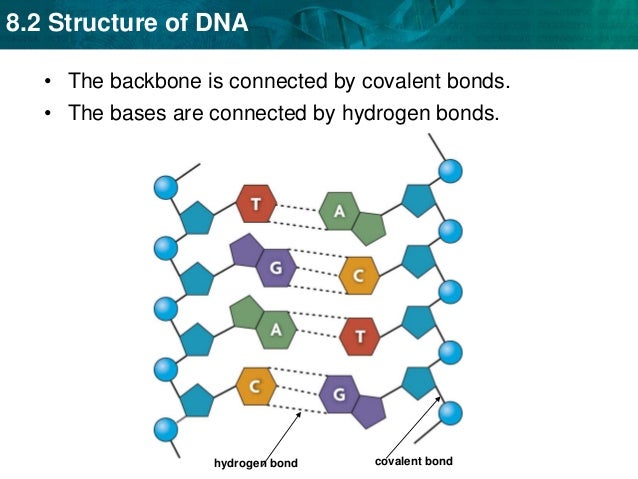 8.2 Structure of DNA

• The backbone is connected by covalent bonds.
• The bases are connected by hydrogen bonds.

T
A
G
C
A
T
C
G

hydrogen bond
covalent bond